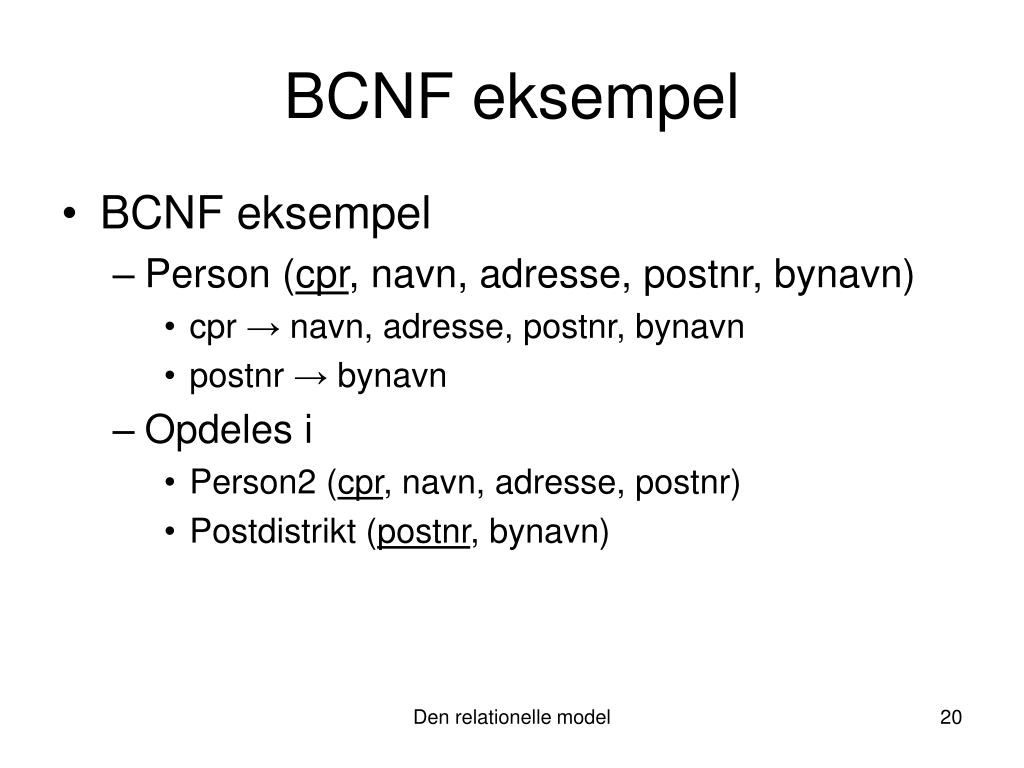 BCNF eksempel

• BCNF eksempel
– Person (cpr, navn, adresse, postnr, bynavn)
• cpr → navn, adresse, postnr, bynavn
• postnr → bynavn
– Opdeles i
• Person2 (cpr, navn, adresse, postnr)
• Postdistrikt (postnr, bynavn)

Den relationelle model

20